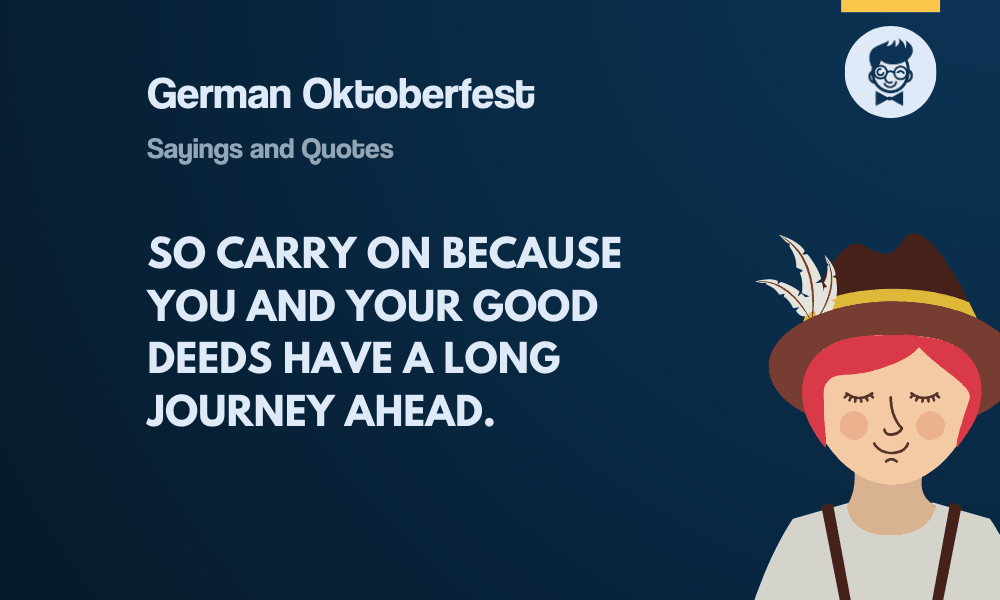 German Oktoberfest

Sayings and Quotes

SO CARRY ON BECAUSE YOU AND YOUR GOOD DEEDS HAVE A LONG JOURNEY AHEAD.